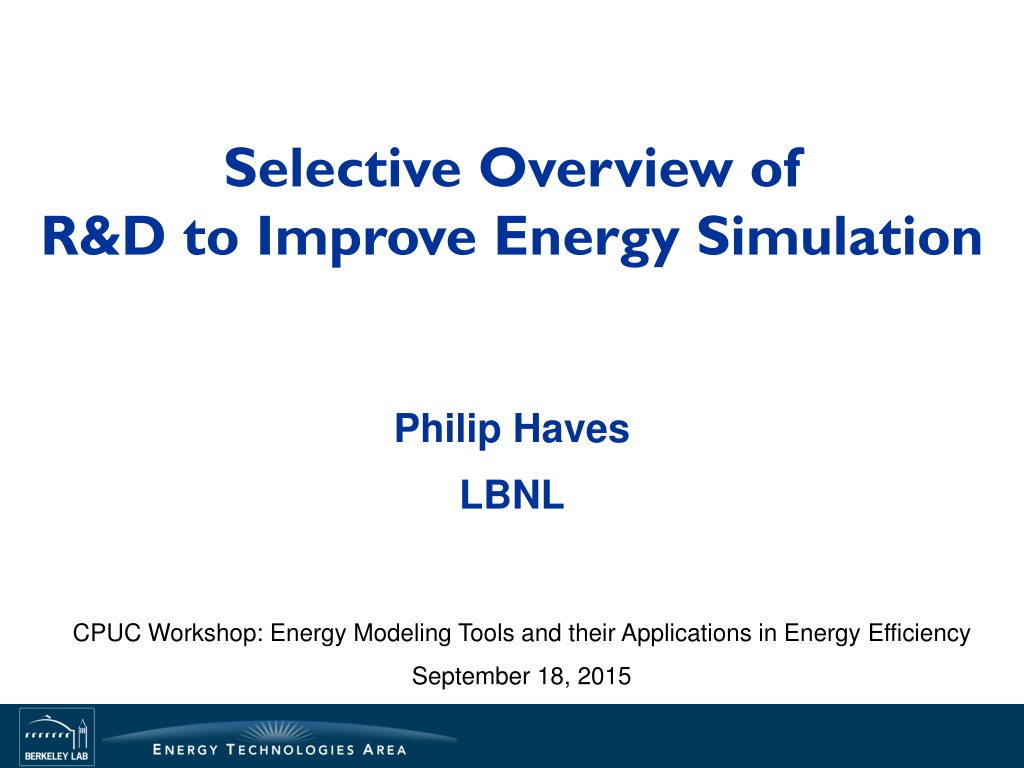 Selective Overview of
R&D to Improve Energy Simulation

Philip Haves

LBNL

CPUC Workshop: Energy Modeling Tools and their Applications in Energy Efficiency

September 18, 2015

BERKELEY LAB

ENERGY TECHNOLOGIES AREA